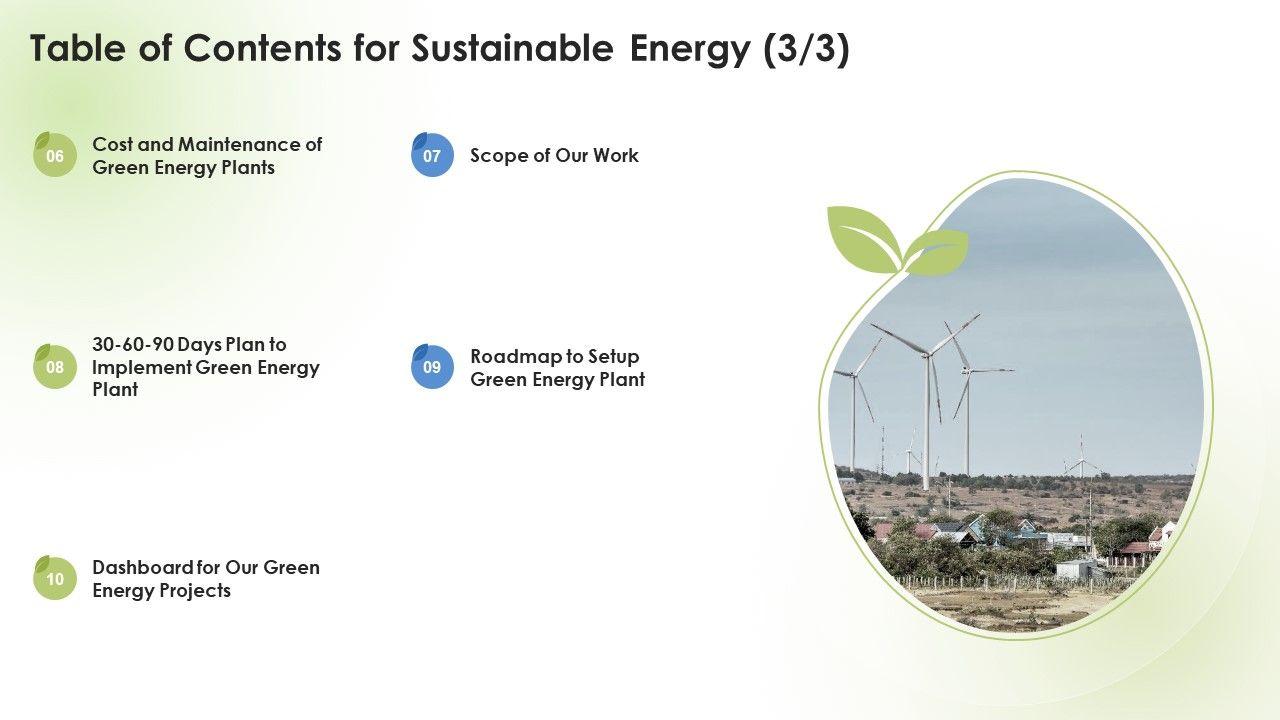 Table of Contents for Sustainable Energy (3/3)

06 Cost and Maintenance of Green Energy Plants

07 Scope of Our Work

08 30-60-90 Days Plan to Implement Green Energy Plant

09 Roadmap to Setup Green Energy Plant

10 Dashboard for Our Green Energy Projects